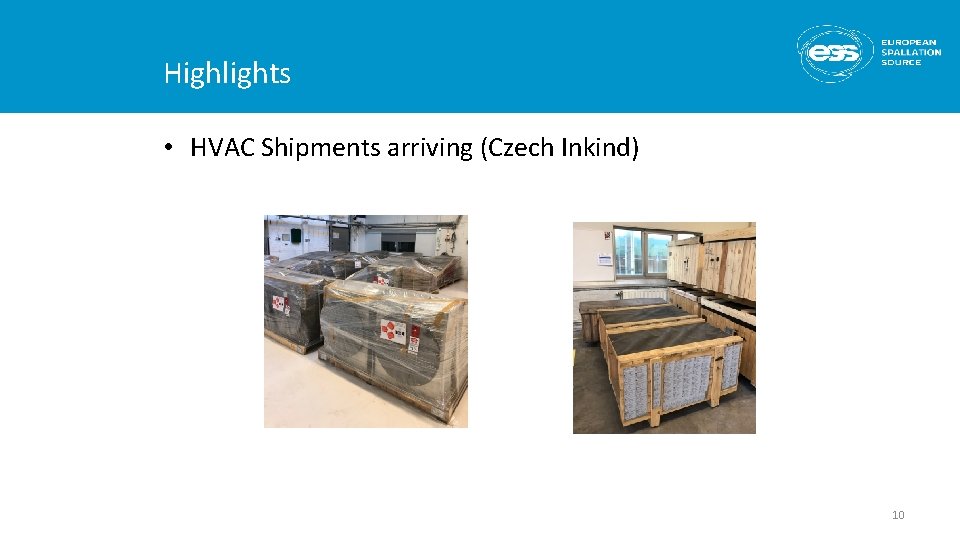 Highlights

ess EUROPEAN SPALLATION SOURCE

• HVAC Shipments arriving (Czech Inkind)

10